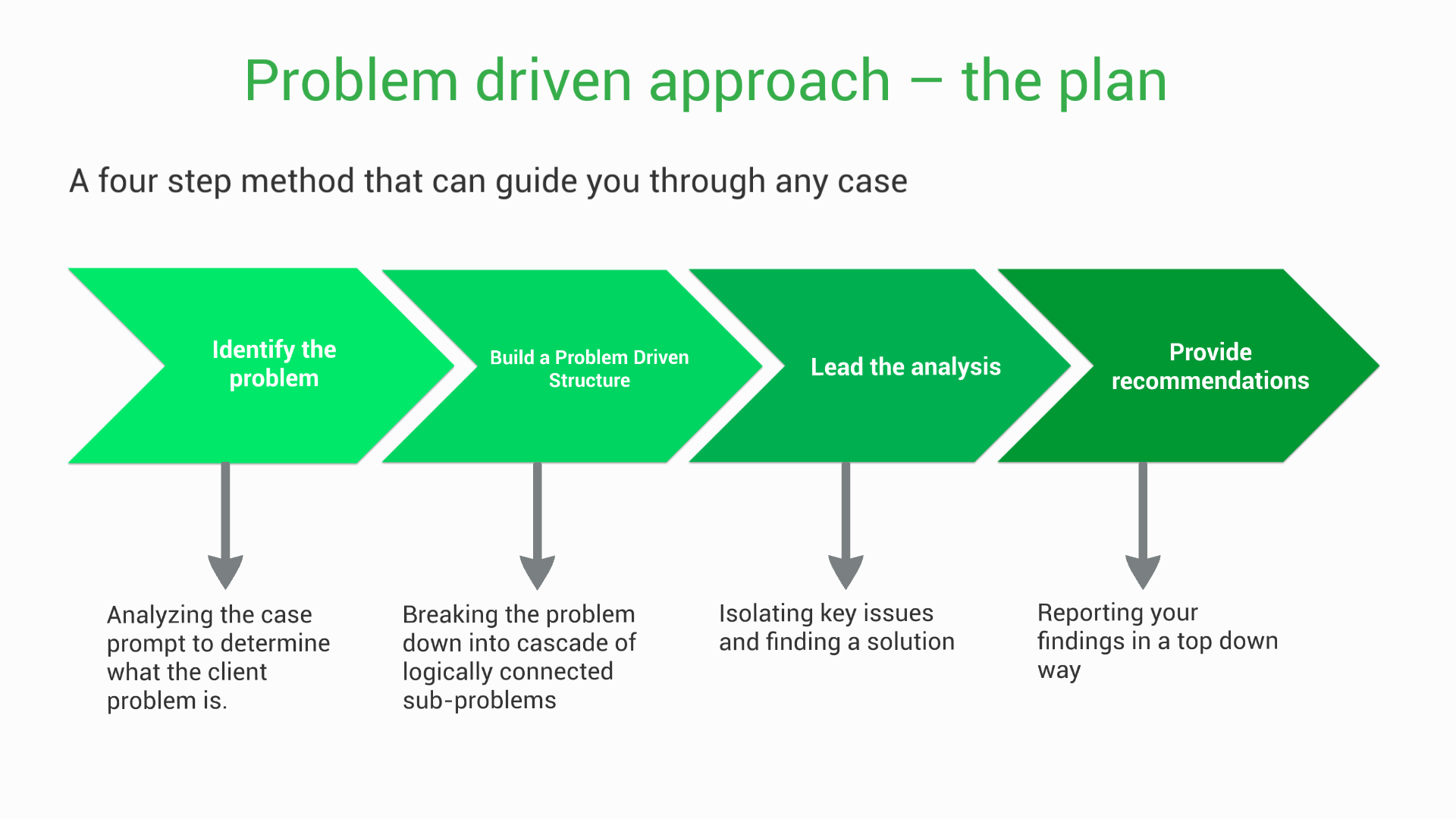 Problem driven approach – the plan

A four step method that can guide you through any case

Identify the problem

Build a Problem Driven Structure

Lead the analysis

Provide recommendations

Analyzing the case prompt to determine what the client problem is.

Breaking the problem down into cascade of logically connected sub-problems

Isolating key issues and finding a solution

Reporting your findings in a top down way